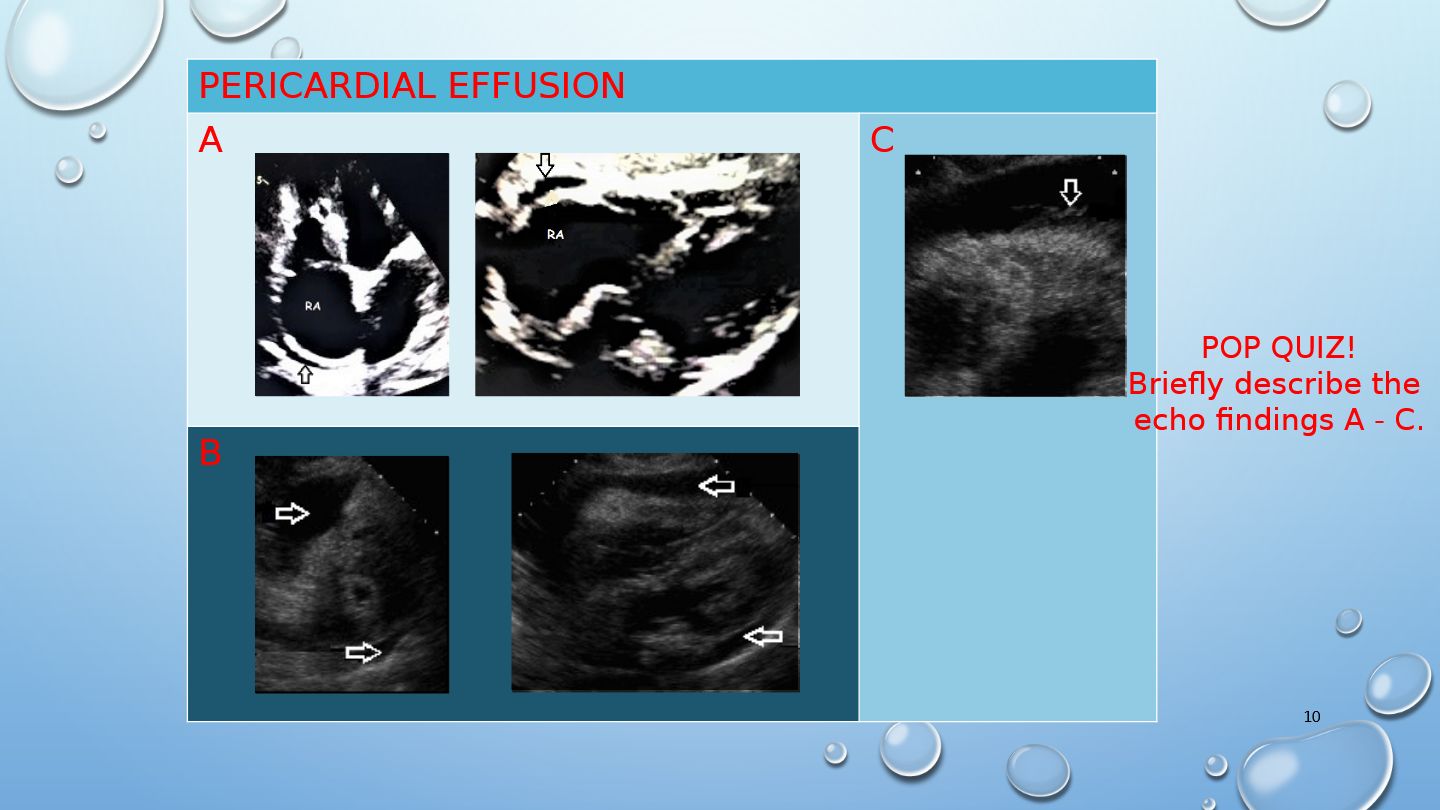 PERICARDIAL EFFUSION

A

RA

RA

C

B

POP QUIZ!
Briefly describe the echo findings A - C.

10